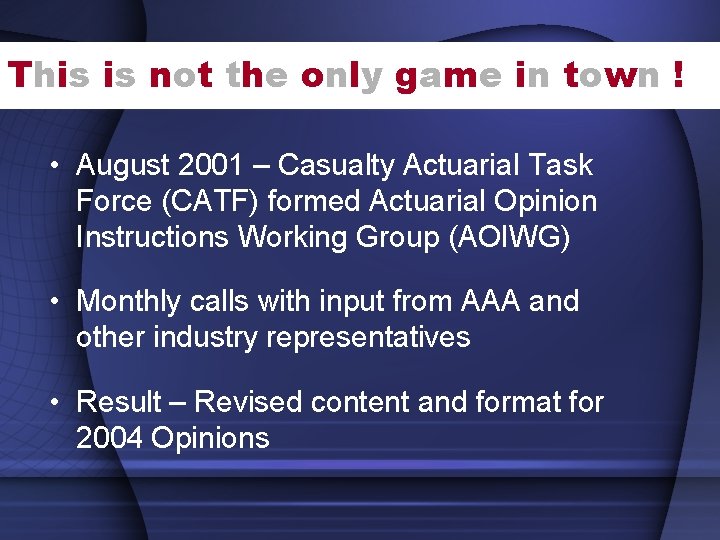 This is not the only game in town !

• August 2001 – Casualty Actuarial Task Force (CATF) formed Actuarial Opinion Instructions Working Group (AOIWG)

• Monthly calls with input from AAA and other industry representatives

• Result – Revised content and format for 2004 Opinions